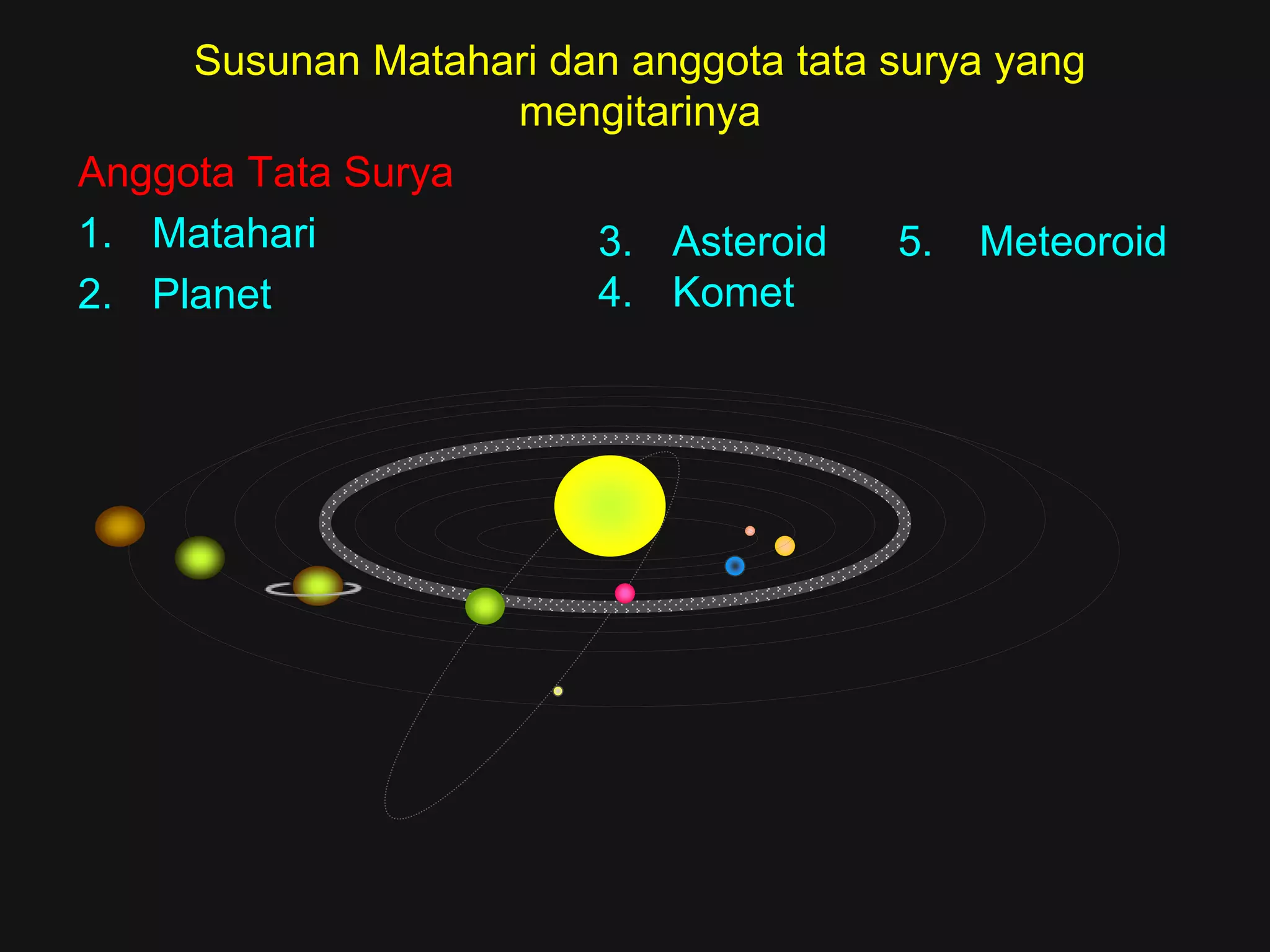 Susunan Matahari dan anggota tata surya yang mengitarinya

Anggota Tata Surya

1. Matahari
2. Planet

3. Asteroid
4. Komet

5. Meteoroid